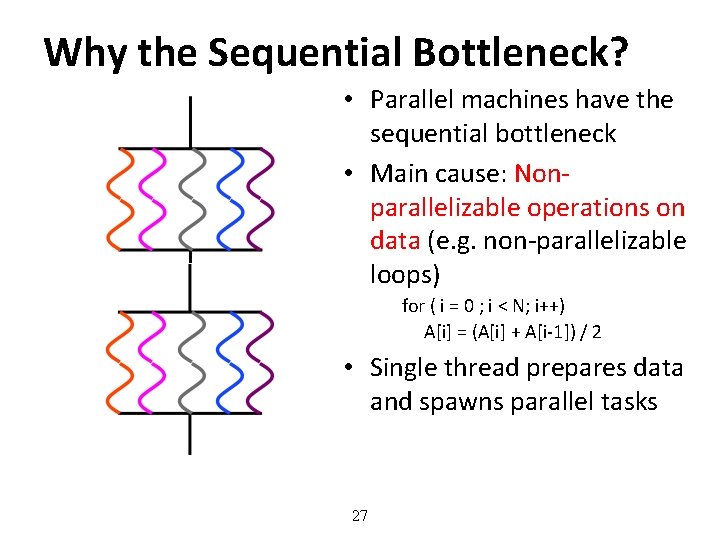 Why the Sequential Bottleneck?

• Parallel machines have the sequential bottleneck

• Main cause: Non-parallelizable operations on data (e.g. non-parallelizable loops)

for ( i = 0 ; i < N; i++)
A[i] = (A[i] + A[i-1]) / 2

• Single thread prepares data and spawns parallel tasks

27